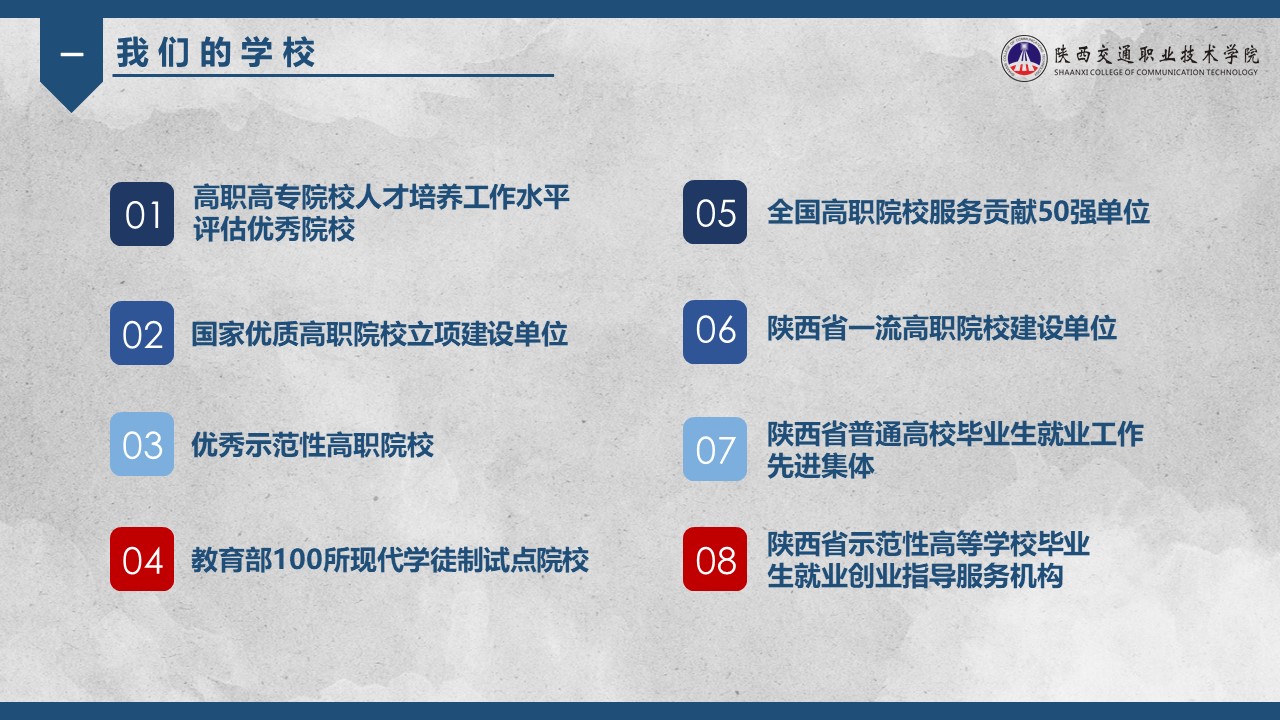 一 我们的学校

陕西交通职业技术学院
SHAANXI COLLEGE OF COMMUNICATION TECHNOLOGY

01 高职高专院校人才培养工作水平评估优秀院校

02 国家优质高职院校立项建设单位

03 优秀示范性高职院校

04 教育部100所现代学徒制试点院校

05 全国高职院校服务贡献50强单位

06 陕西省一流高职院校建设单位

07 陕西省普通高校毕业生就业工作先进集体

08 陕西省示范性高等学校毕业生就业创业指导服务机构